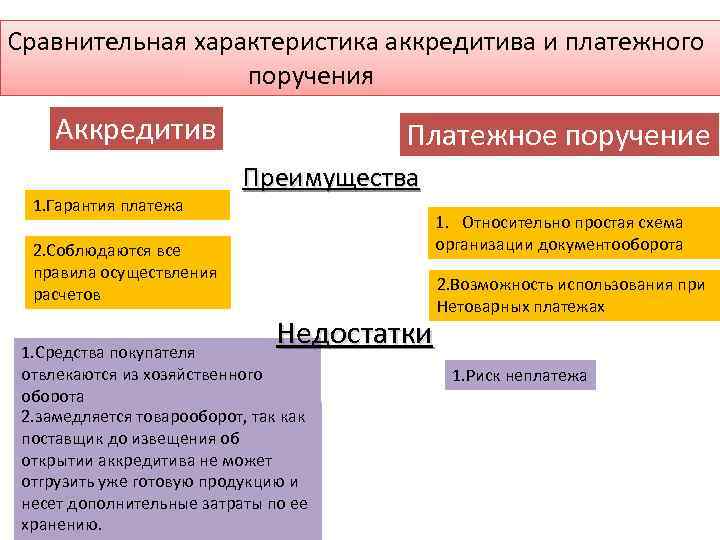 Сравнительная характеристика аккредитива и платежного поручения

Аккредитив

Платежное поручение

Преимущества

1.Гарантия платежа

2.Соблюдаются все правила осуществления расчетов

1. Относительно простая схема организации документооборота

2.Возможность использования при Нетоварных платежах

Недостатки

1.Средства покупателя отвлекаются из хозяйственного оборота

2.замедляется товарооборот, так как поставщик до извещения об открытии аккредитива не может отгрузить уже готовую продукцию и несет дополнительные затраты по ее хранению.

1.Риск неплатежа